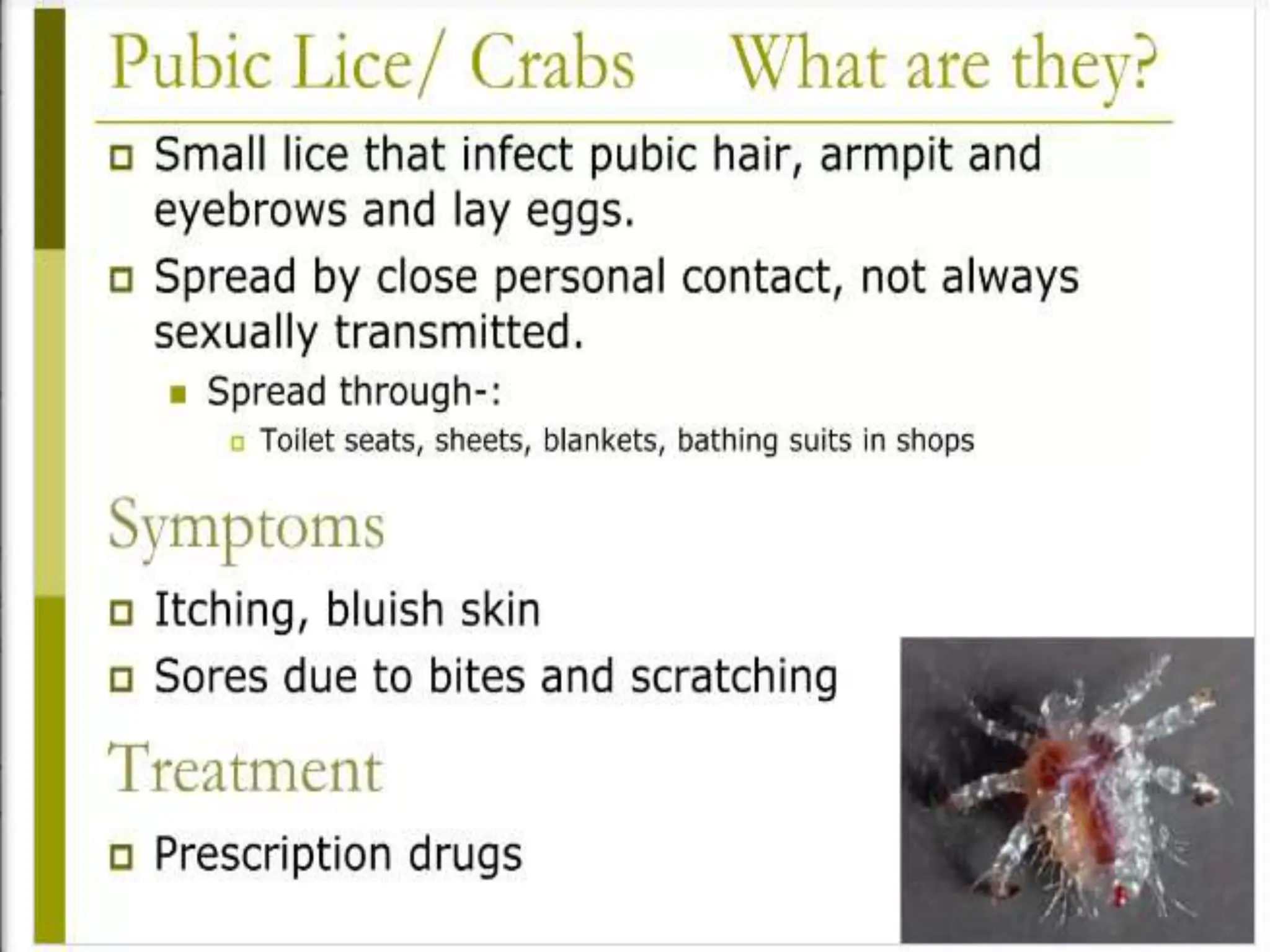 Pubic Lice/ Crabs What are they?

Small lice that infect pubic hair, armpit and eyebrows and lay eggs.

Spread by close personal contact, not always sexually transmitted.

Spread through-:

Toilet seats, sheets, blankets, bathing suits in shops

Symptoms

Itching, bluish skin

Sores due to bites and scratching

Treatment

Prescription drugs